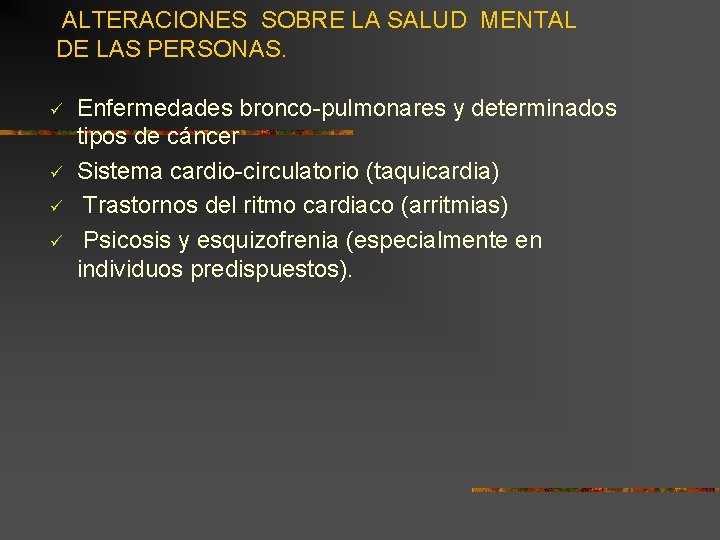 ALTERACIONES SOBRE LA SALUD MENTAL DE LAS PERSONAS.

✓ Enfermedades bronco-pulmonares y determinados tipos de cáncer
✓ Sistema cardio-circulatorio (taquicardia)
✓ Trastornos del ritmo cardiaco (arritmias)
✓ Psicosis y esquizofrenia (especialmente en individuos predispuestos).